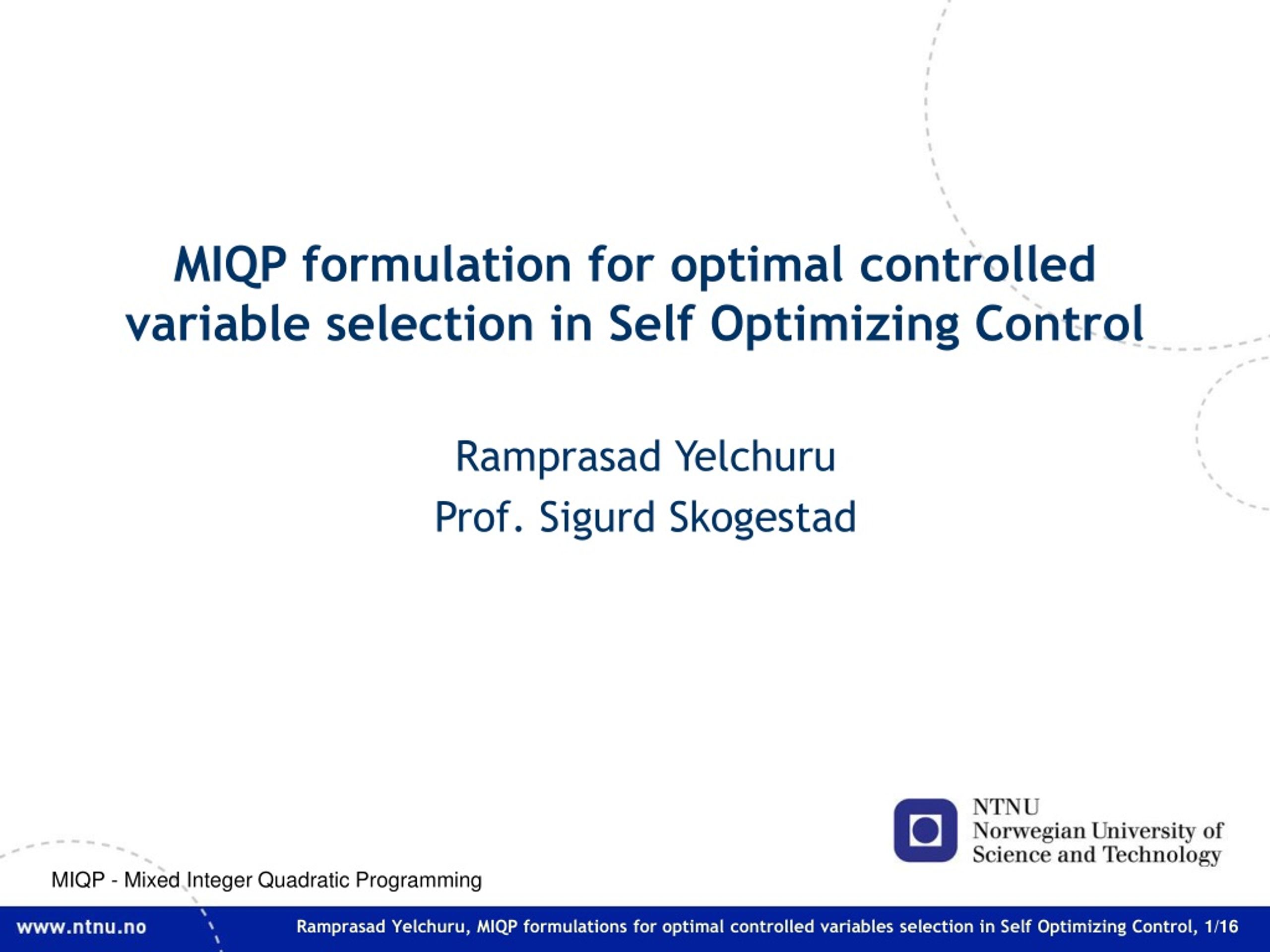 MIQP formulation for optimal controlled variable selection in Self Optimizing Control

Ramprasad Yelchuru

Prof. Sigurd Skogestad

NTNU
Norwegian University of Science and Technology

MIQP - Mixed Integer Quadratic Programming

www.ntnu.no

Ramprasad Yelchuru, MIQP formulations for optimal controlled variables selection in Self Optimizing Control, 1/16